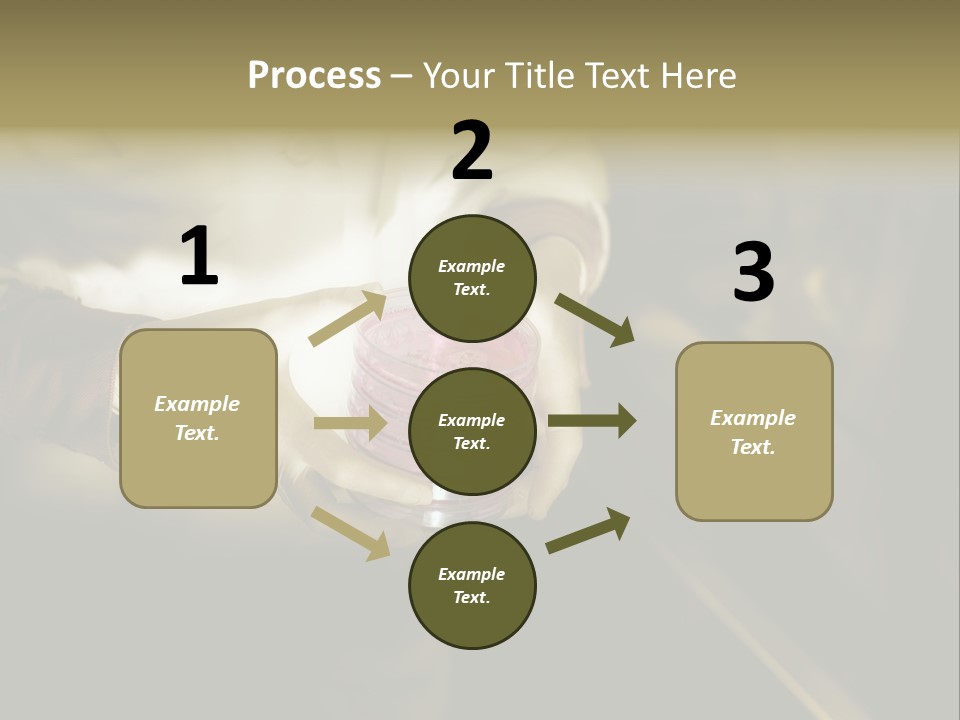 Process – Your Title Text Here

1

Example Text.

2

Example Text.

Example Text.

Example Text.

3

Example Text.